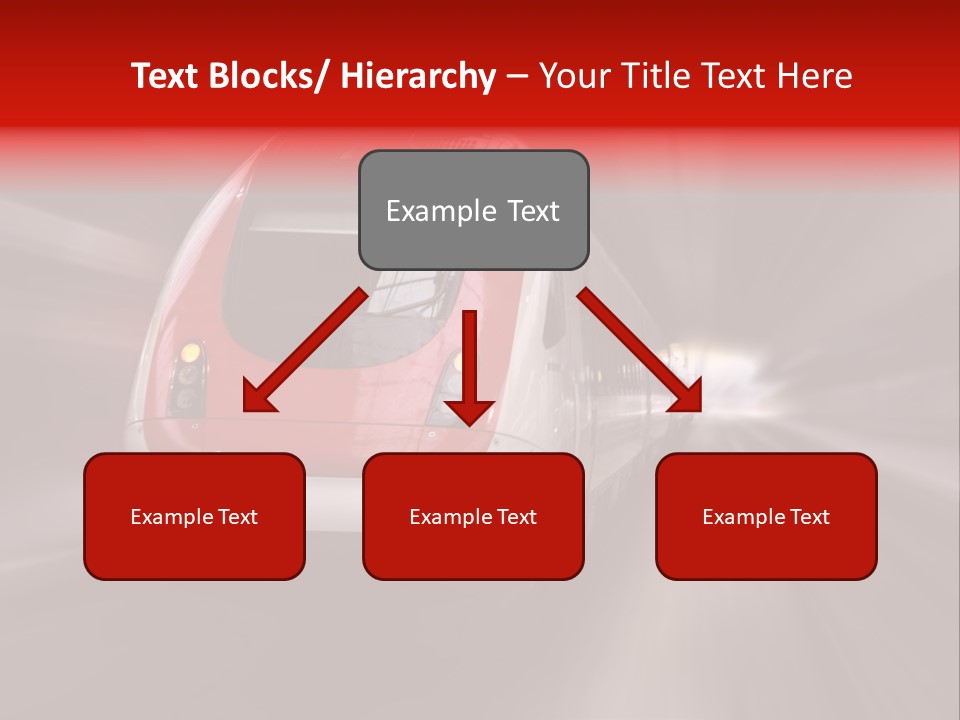 Text Blocks/ Hierarchy – Your Title Text Here

Example Text

Example Text

Example Text

Example Text